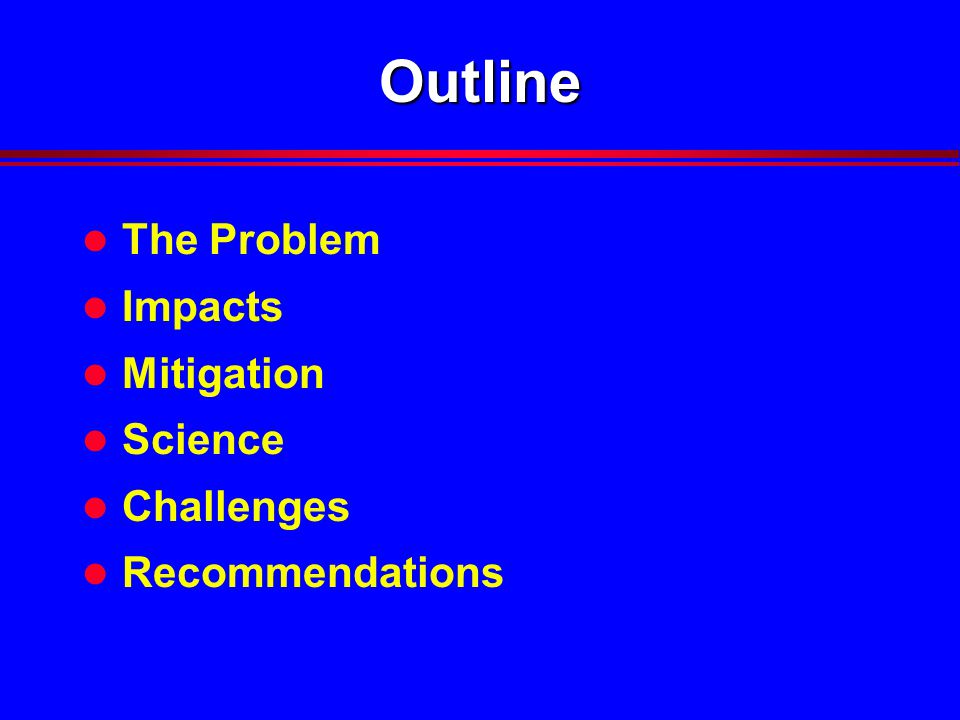 Outline

- The Problem
- Impacts
- Mitigation
- Science
- Challenges
- Recommendations